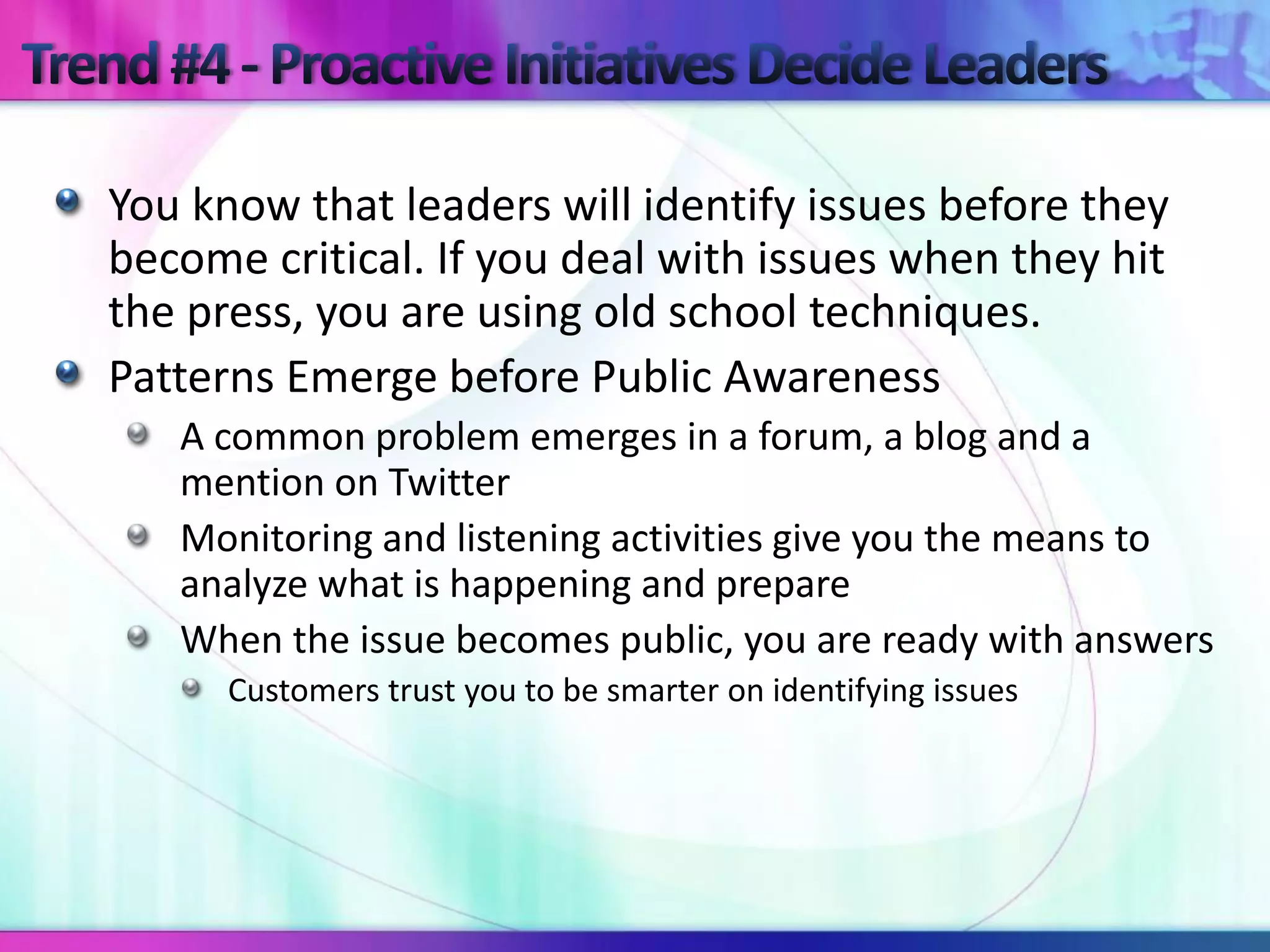 Trend #4 - Proactive Initiatives Decide Leaders

You know that leaders will identify issues before they become critical. If you deal with issues when they hit the press, you are using old school techniques.

Patterns Emerge before Public Awareness

A common problem emerges in a forum, a blog and a mention on Twitter

Monitoring and listening activities give you the means to analyze what is happening and prepare

When the issue becomes public, you are ready with answers

Customers trust you to be smarter on identifying issues